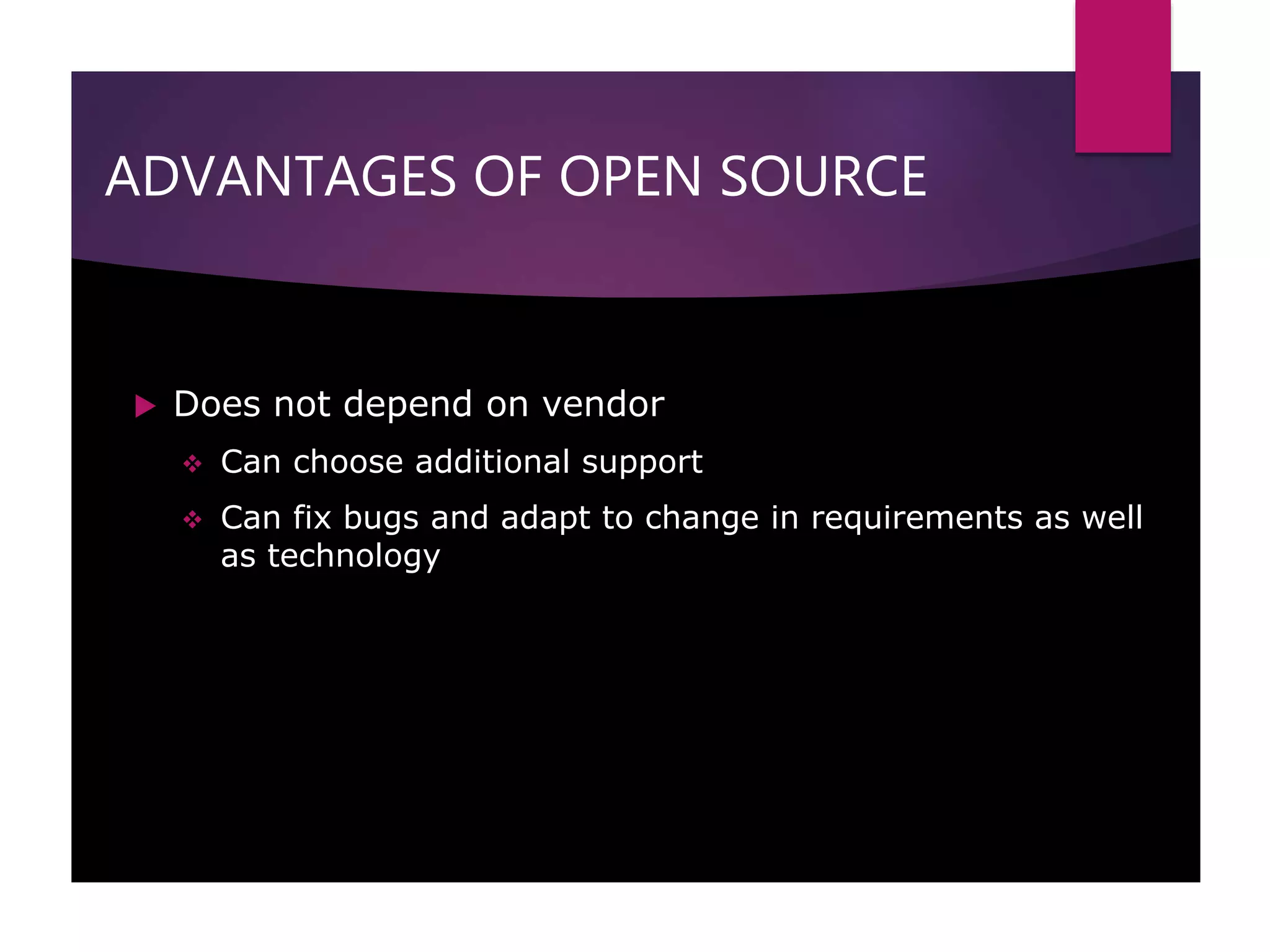 ADVANTAGES OF OPEN SOURCE

Does not depend on vendor

Can choose additional support

Can fix bugs and adapt to change in requirements as well as technology